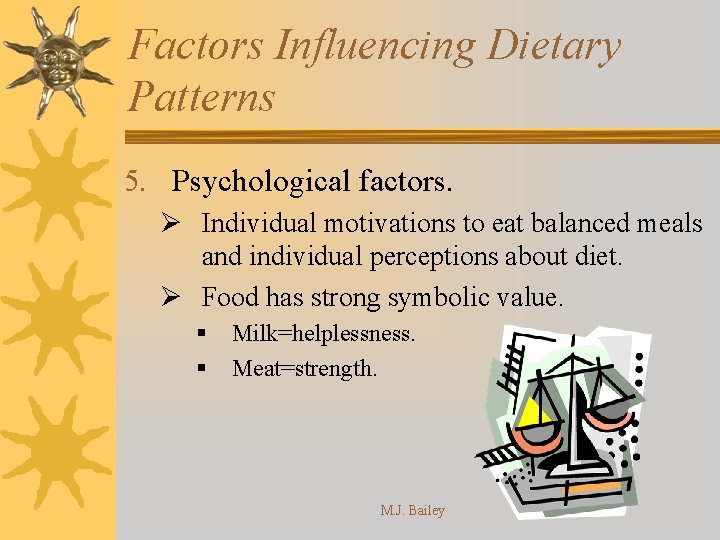 Factors Influencing Dietary Patterns

5. Psychological factors.

➢ Individual motivations to eat balanced meals and individual perceptions about diet.

➢ Food has strong symbolic value.

▪ Milk=helplessness.

▪ Meat=strength.

M.J. Bailey